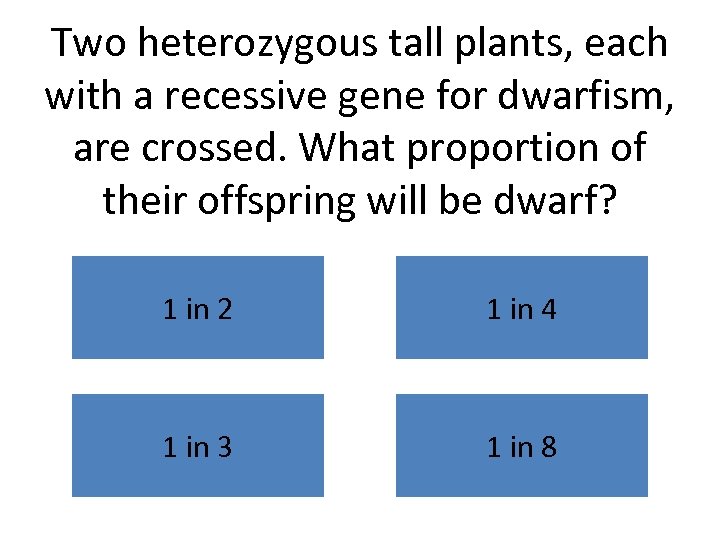 Two heterozygous tall plants, each with a recessive gene for dwarfism, are crossed. What proportion of their offspring will be dwarf?

1 in 2

1 in 4

1 in 3

1 in 8